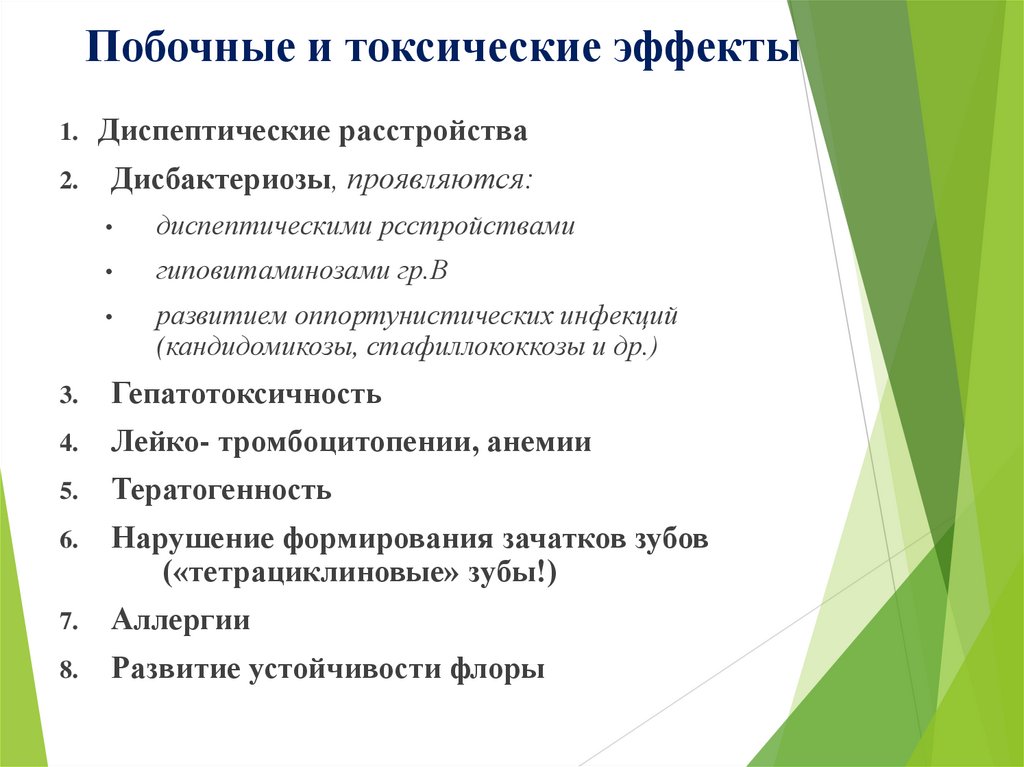 Побочные и токсические эффекты

1. Диспептические расстройства
2. Дисбактериозы, проявляются:
• диспептическими рсстройствами
• гиповитаминозами гр.В
• развитием оппортунистических инфекций (кандидомикозы, стафиллококкозы и др.)
3. Гепатотоксичность
4. Лейко- тромбоцитопении, анемии
5. Тератогенность
6. Нарушение формирования зачатков зубов («тетрациклиновые» зубы!)
7. Аллергии
8. Развитие устойчивости флоры